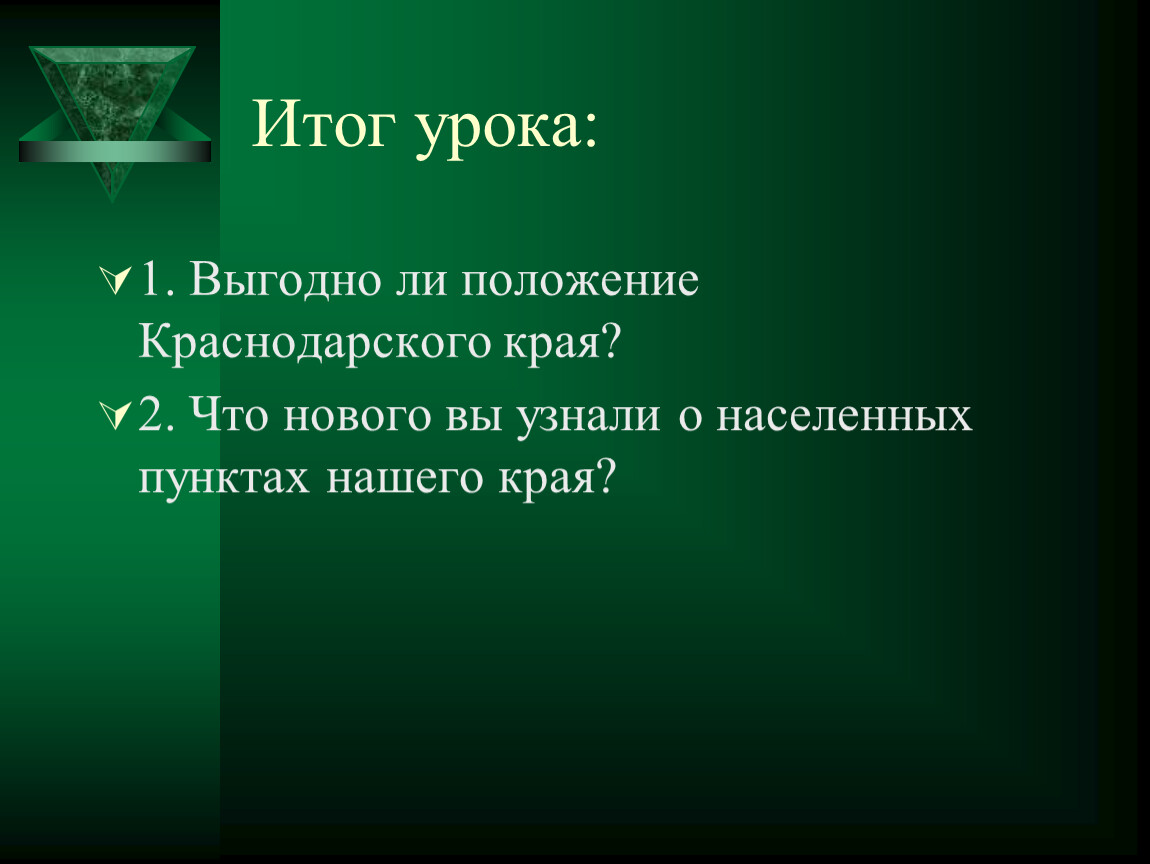 Итог урока:

1. Выгодно ли положение Краснодарского края?

2. Что нового вы узнали о населенных пунктах нашего края?